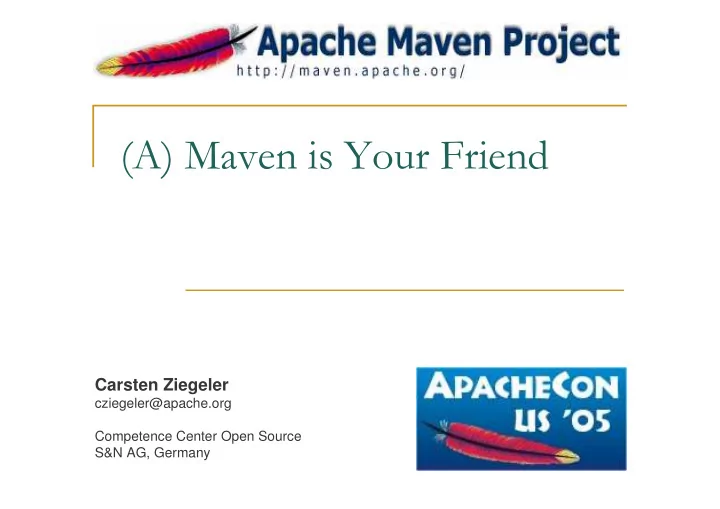 Apache Maven Project
http://maven.apache.org/

(A) Maven is Your Friend

Carsten Ziegeler
cziegeler@apache.org

Competence Center Open Source
S&N AG, Germany

APACHECON
US '05